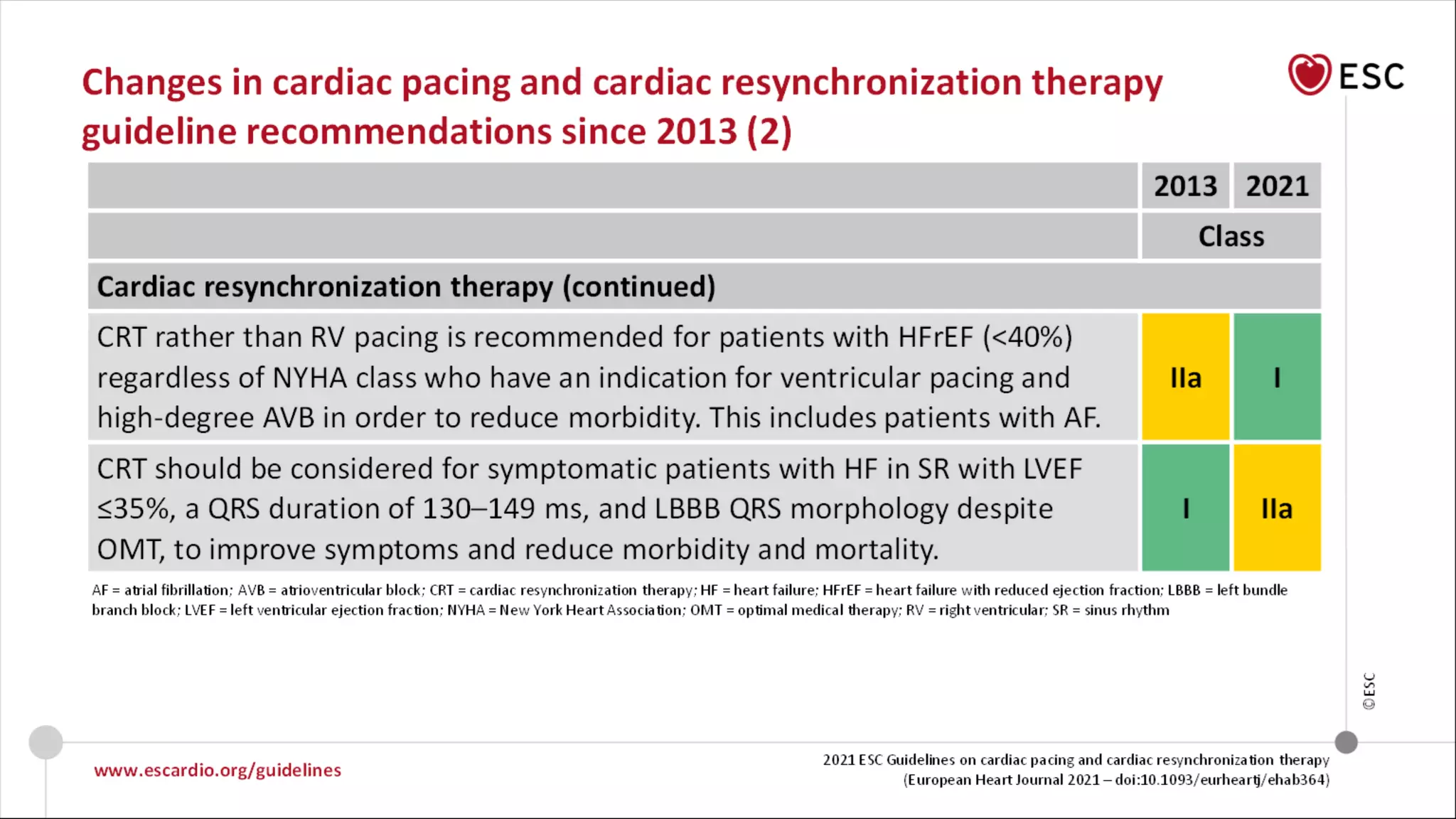 Changes in cardiac pacing and cardiac resynchronization therapy guideline recommendations since 2013 (2)

ESC

| | 2013 | 2021 |
|---|---|---|
| | Class | |
| Cardiac resynchronization therapy (continued) | | |
| CRT rather than RV pacing is recommended for patients with HFrEF (<40%) regardless of NYHA class who have an indication for ventricular pacing and high-degree AVB in order to reduce morbidity. This includes patients with AF. | IIa | I |
| CRT should be considered for symptomatic patients with HF in SR with LVEF ≤35%, a QRS duration of 130–149 ms, and LBBB QRS morphology despite OMT, to improve symptoms and reduce morbidity and mortality. | I | IIa |

AF = atrial fibrillation; AVB = atrioventricular block; CRT = cardiac resynchronization therapy; HF = heart failure; HFrEF = heart failure with reduced ejection fraction; LBBB = left bundle branch block; LVEF = left ventricular ejection fraction; NYHA = New York Heart Association; OMT = optimal medical therapy; RV = right ventricular; SR = sinus rhythm

©ESC

www.escardio.org/guidelines

2021 ESC Guidelines on cardiac pacing and cardiac resynchronization therapy (European Heart Journal 2021 – doi:10.1093/eurheartj/ehab364)